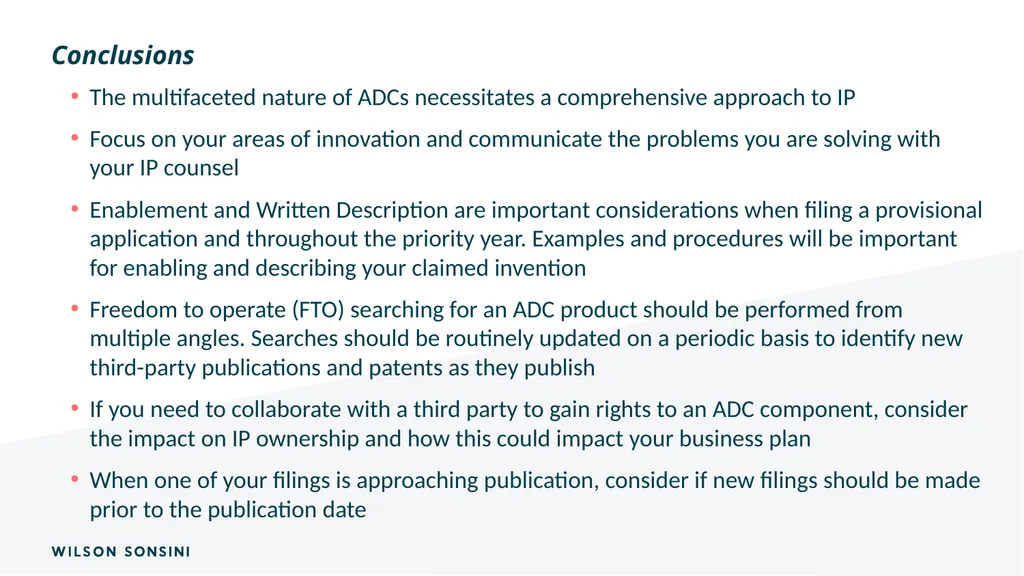 Conclusions

• The multifaceted nature of ADCs necessitates a comprehensive approach to IP

• Focus on your areas of innovation and communicate the problems you are solving with your IP counsel

• Enablement and Written Description are important considerations when filing a provisional application and throughout the priority year. Examples and procedures will be important for enabling and describing your claimed invention

• Freedom to operate (FTO) searching for an ADC product should be performed from multiple angles. Searches should be routinely updated on a periodic basis to identify new third-party publications and patents as they publish

• If you need to collaborate with a third party to gain rights to an ADC component, consider the impact on IP ownership and how this could impact your business plan

• When one of your filings is approaching publication, consider if new filings should be made prior to the publication date

WILSON SONSINI